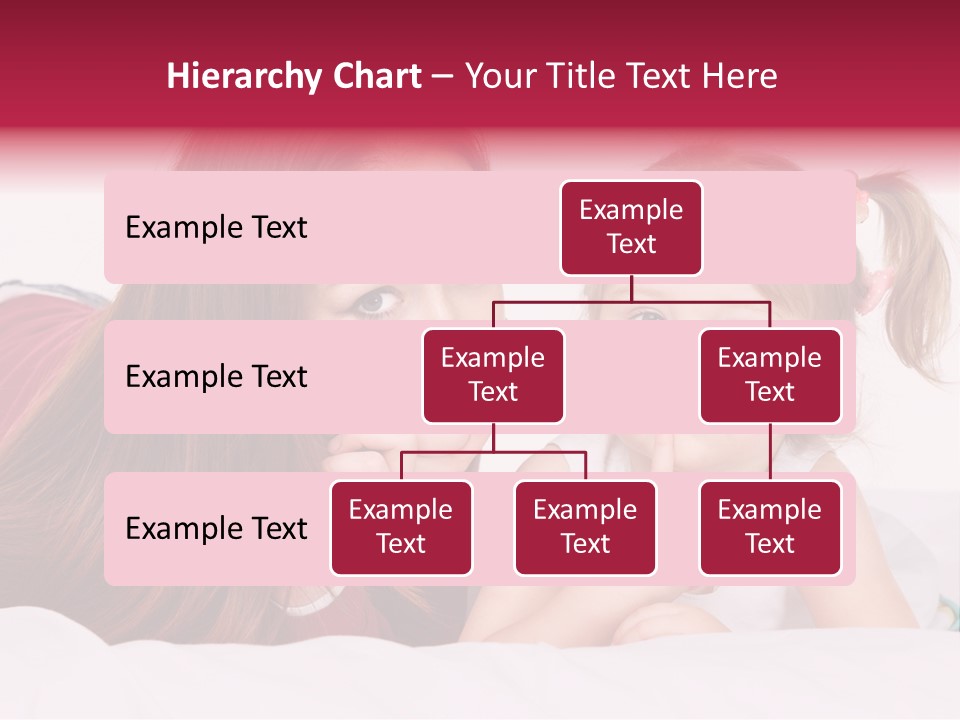 Hierarchy Chart – Your Title Text Here

Example Text

Example Text

Example Text

Example Text

Example Text

Example Text

Example Text

Example Text

Example Text